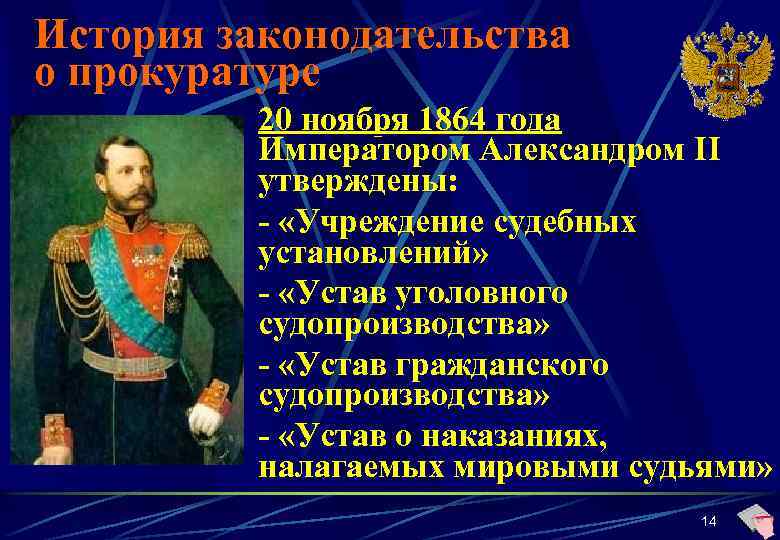 История законодательства о прокуратуре

20 ноября 1864 года Императором Александром II утверждены:

- «Учреждение судебных установлений»

- «Устав уголовного судопроизводства»

- «Устав гражданского судопроизводства»

- «Устав о наказаниях, налагаемых мировыми судьями»

14